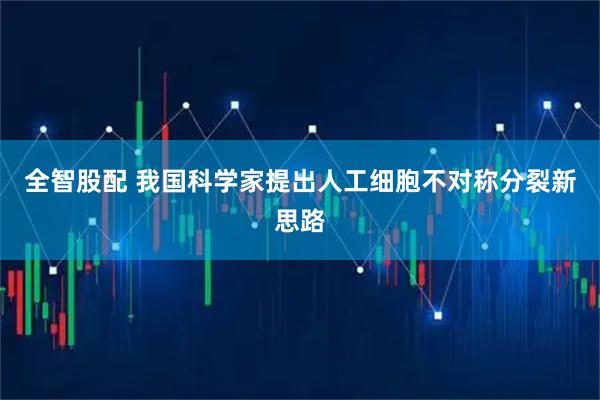 全智股配 我国科学家提出人工细胞不对称分裂新思路